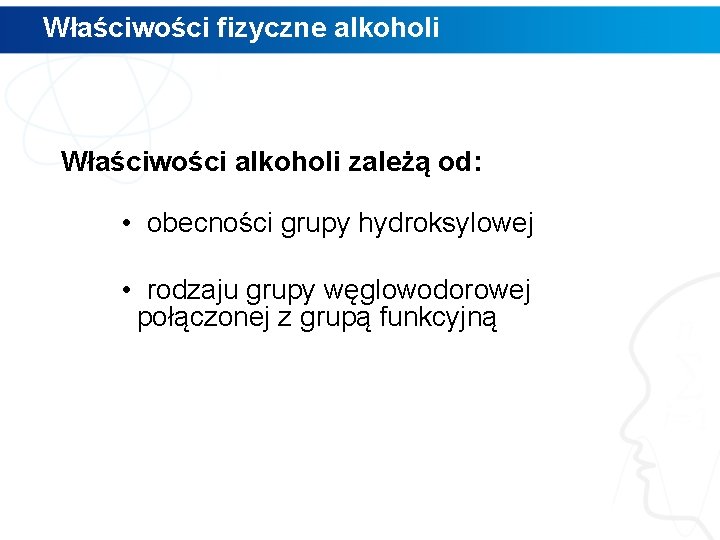 Właściwości fizyczne alkoholi

Właściwości alkoholi zależą od:

• obecności grupy hydroksylowej

• rodzaju grupy węglowodorowej połączonej z grupą funkcyjną